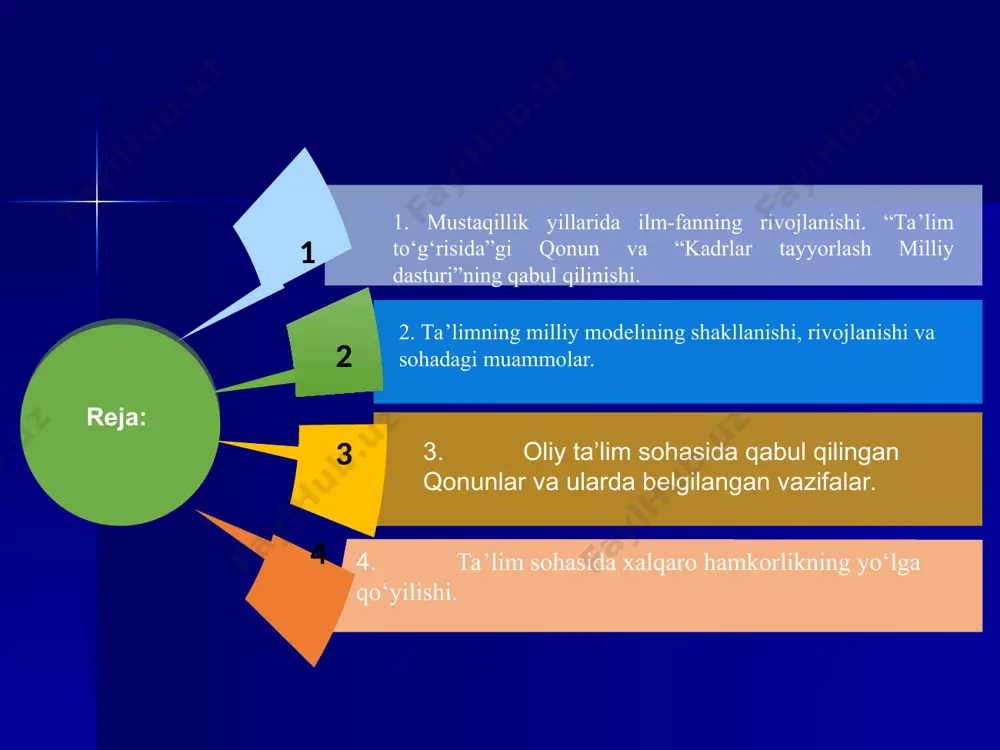 Reja:

1

1. Mustaqillik yillarida ilm-fanning rivojlanishi. “Ta’lim to‘g‘risida”gi Qonun va “Kadrlar tayyorlash Milliy dasturi”ning qabul qilinishi.

2

2. Ta’limning milliy modelining shakllanishi, rivojlanishi va sohadagi muammolar.

3

3. Oliy ta’lim sohasida qabul qilingan Qonunlar va ularda belgilangan vazifalar.

4

4. Ta’lim sohasida xalqaro hamkorlikning yo‘lga qo‘yilishi.

FaylHub.uz